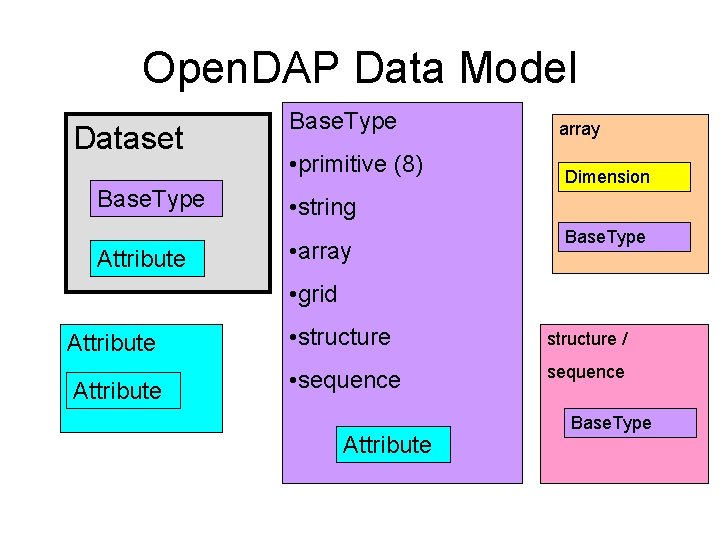 OpenDAP Data Model

Dataset

BaseType

Attribute

Attribute

Attribute

BaseType

• primitive (8)
• string
• array
• grid
• structure
• sequence

Attribute

array

Dimension

BaseType

structure / sequence

BaseType